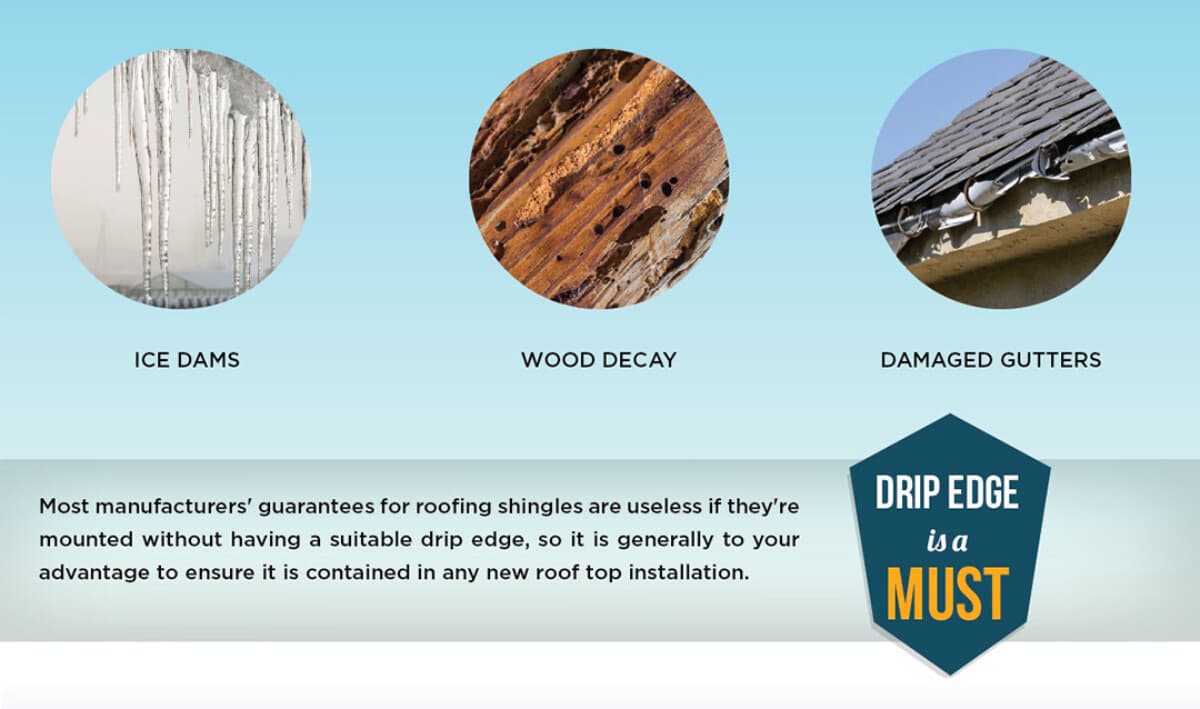 ICE DAMS

WOOD DECAY

DAMAGED GUTTERS

Most manufacturers' guarantees for roofing shingles are useless if they're mounted without having a suitable drip edge, so it is generally to your advantage to ensure it is contained in any new roof top installation.

DRIP EDGE
is a
MUST